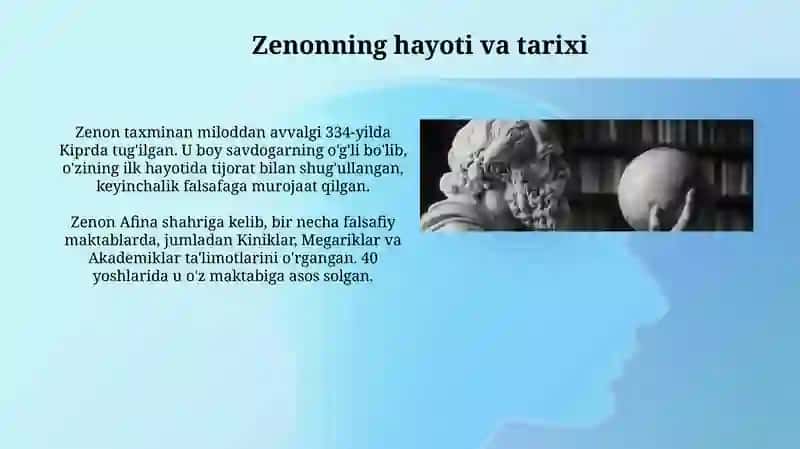 Zenonning hayoti va tarixi

Zenon taxminan miloddan avvalgi 334-yilda Kiprda tug'ilgan. U boy savdogarning o'g'li bo'lib, o'zining ilk hayotida tijorat bilan shug'ullangan, keyinchalik falsafaga murojaat qilgan.

Zenon Afina shahriga kelib, bir necha falsafiy maktablarda, jumladan Kiniklar, Megariklar va Akademiklar ta'limotlarini o'rgangan. 40 yoshlarida u o'z maktabiga asos solgan.